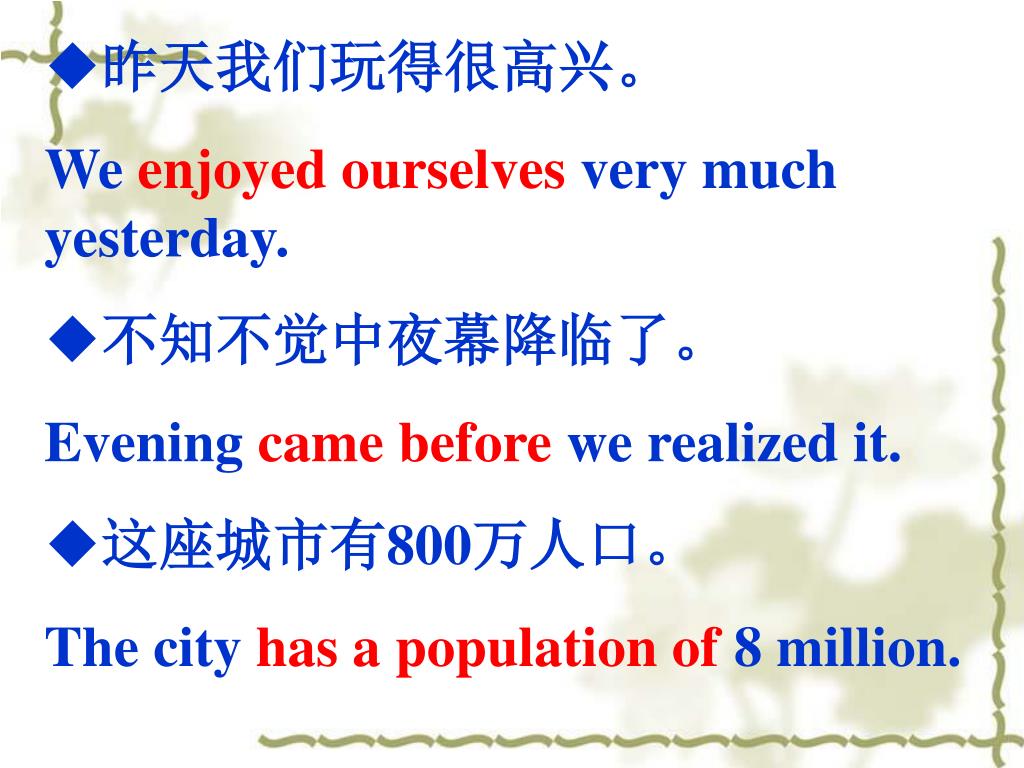 ◆昨天我们玩得很高兴。

We enjoyed ourselves very much yesterday.

◆不知不觉中夜幕降临了。

Evening came before we realized it.

◆这座城市有800万人口。

The city has a population of 8 million.